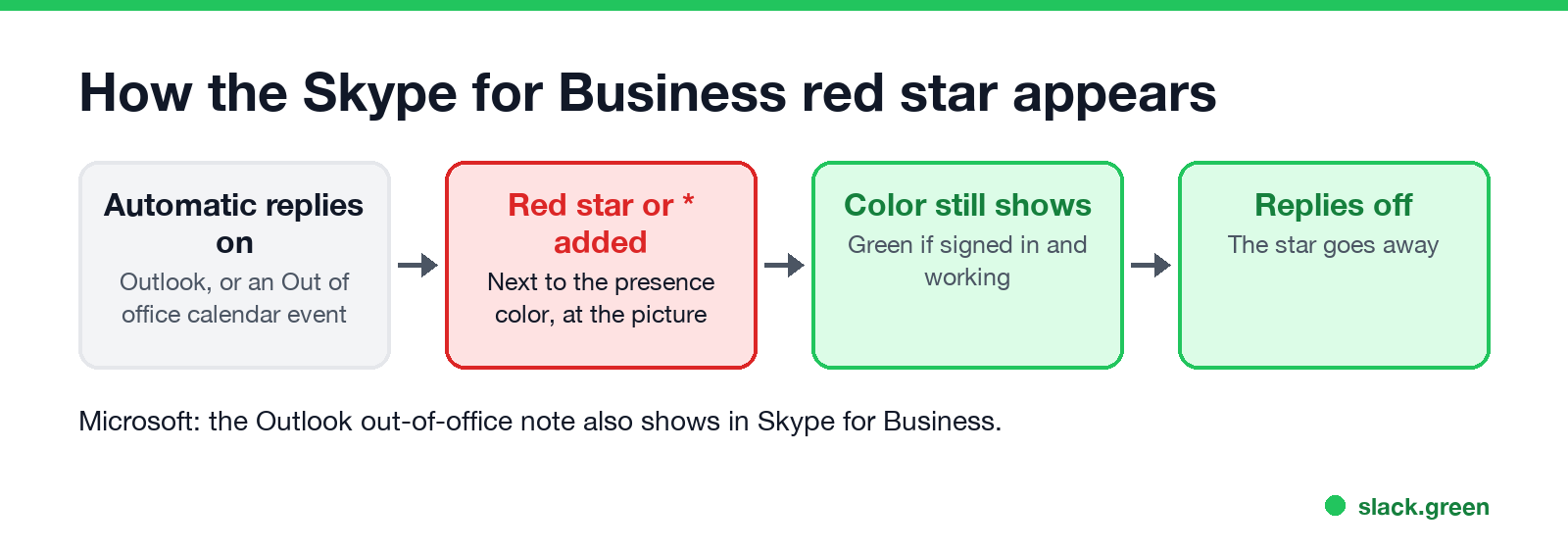 How the Skype for Business red star appears

Automatic replies on

Outlook, or an Out of office calendar event

Red star or * added

Next to the presence color, at the picture

Color still shows

Green if signed in and working

Replies off

The star goes away

Microsoft: the Outlook out-of-office note also shows in Skype for Business.

slack.green